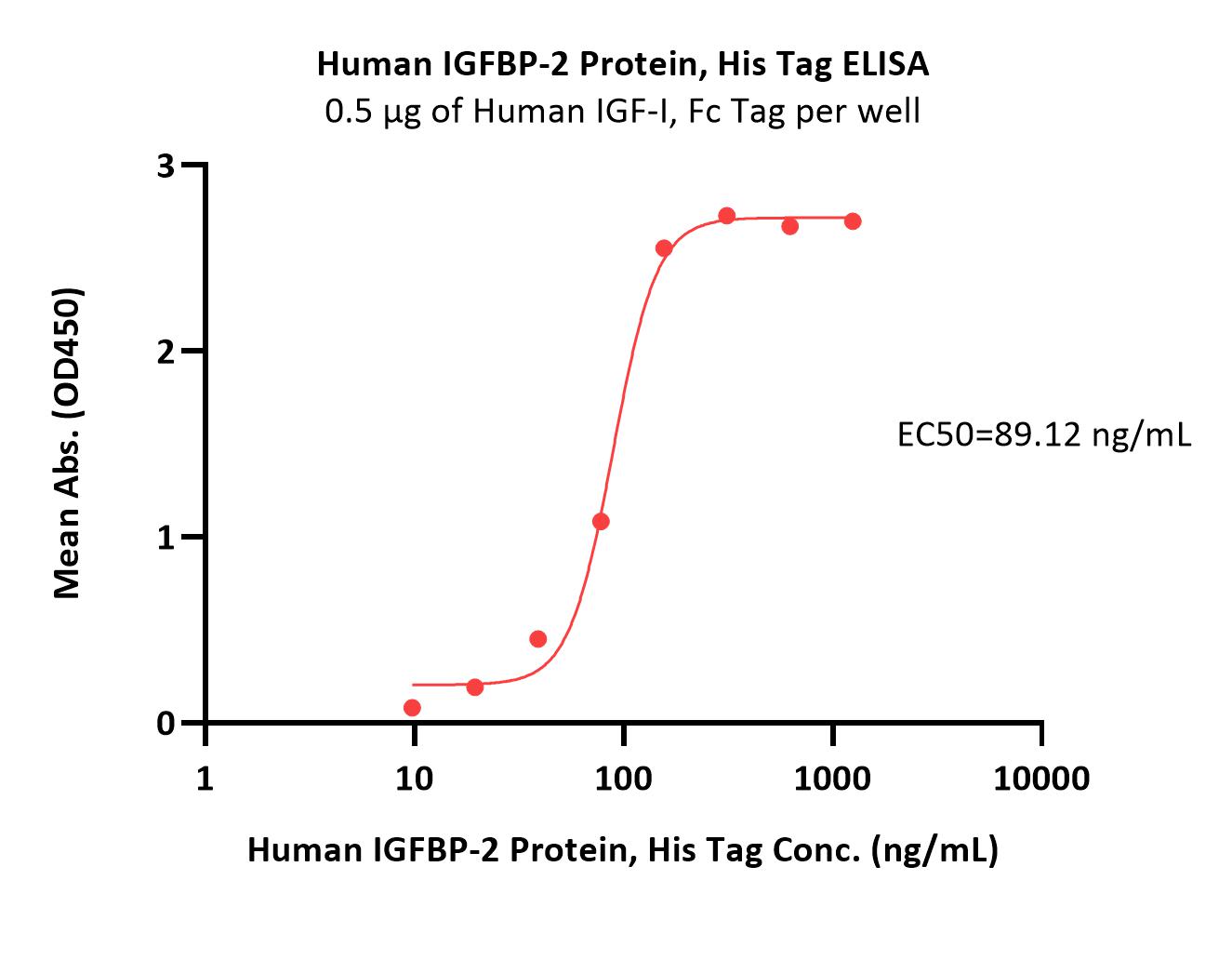 Human IGFBP-2 Protein, His Tag ELISA
0.5 μg of Human IGF-I, Fc Tag per well

Mean Abs. (OD450)

3
2
1
0

EC50=89.12 ng/mL

1
10
100
1000
10000

Human IGFBP-2 Protein, His Tag Conc. (ng/mL)